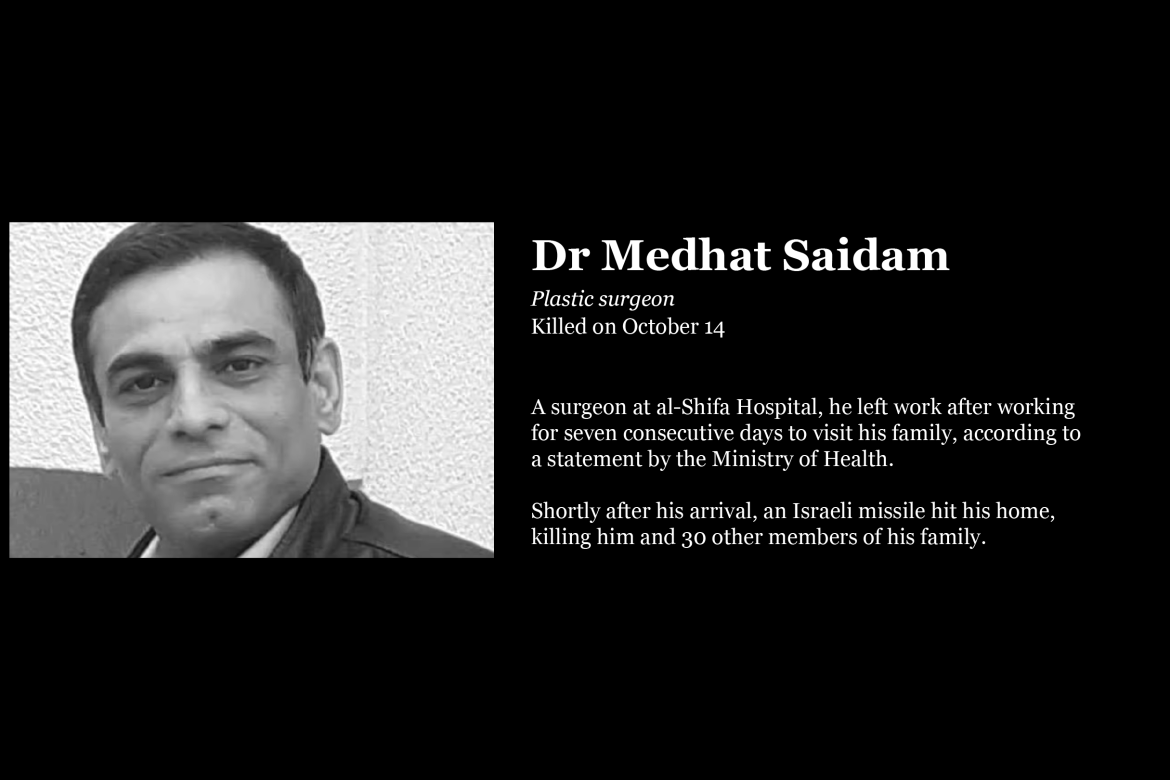 Dr Medhat Saidam

Plastic surgeon
Killed on October 14

A surgeon at al-Shifa Hospital, he left work after working for seven consecutive days to visit his family, according to a statement by the Ministry of Health.

Shortly after his arrival, an Israeli missile hit his home, killing him and 30 other members of his family.